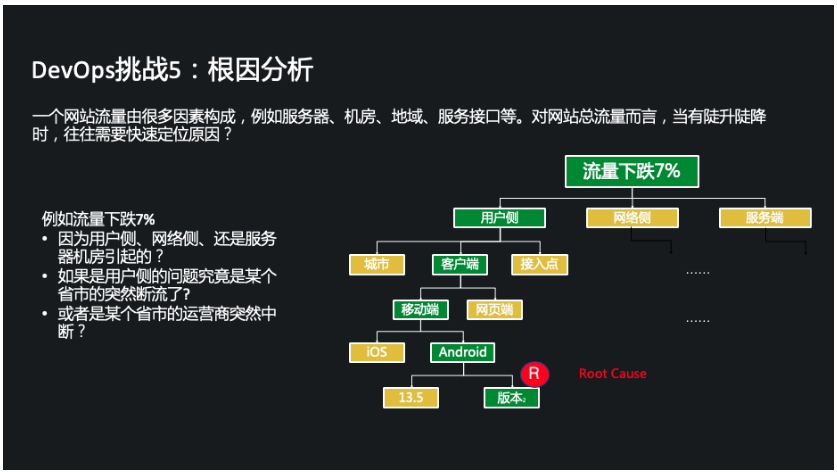 DevOps挑战5：根因分析

一个网站流量由很多因素构成，例如服务器、机房、地域、服务接口等。对网站总流量而言，当有陡升陡降时，往往需要快速定位原因？

例如流量下跌7%
• 因为用户侧、网络侧、还是服务器机房引起的？
• 如果是用户侧的问题究竟是某个省市的突然断流了?
• 或者是某个省市的运营商突然中断？

流量下跌7%

用户侧
网络侧
服务端

城市
客户端
接入点

......

移动端
网页端

......

iOS
Android

R
Root Cause

13.5
版本₂